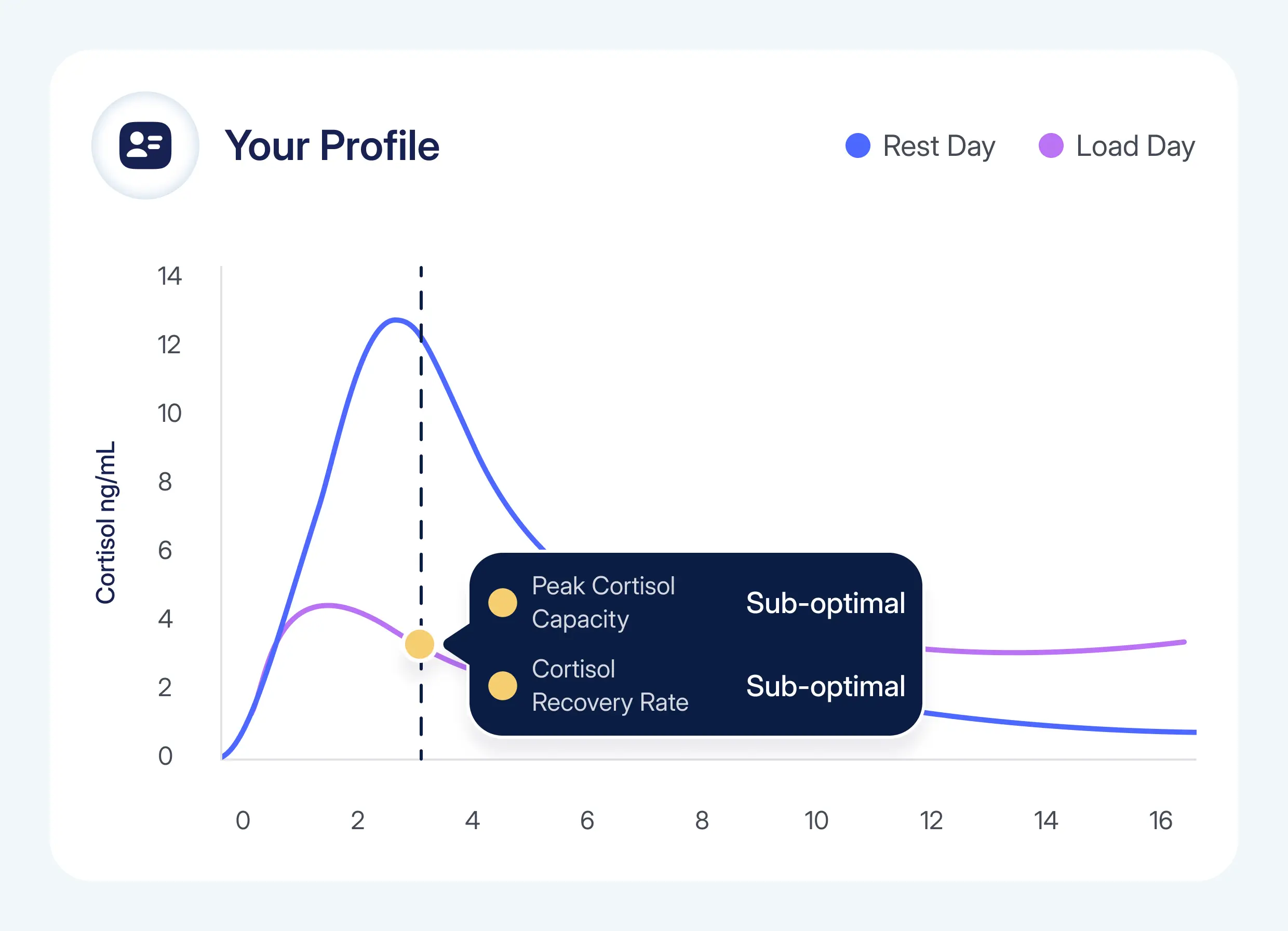 Your Profile

Rest Day
Load Day

Cortisol ng/mL

14
12
10
8
6
4
2
0

Peak Cortisol Capacity
Sub-optimal

Cortisol Recovery Rate
Sub-optimal

0
2
4
6
8
10
12
14
16